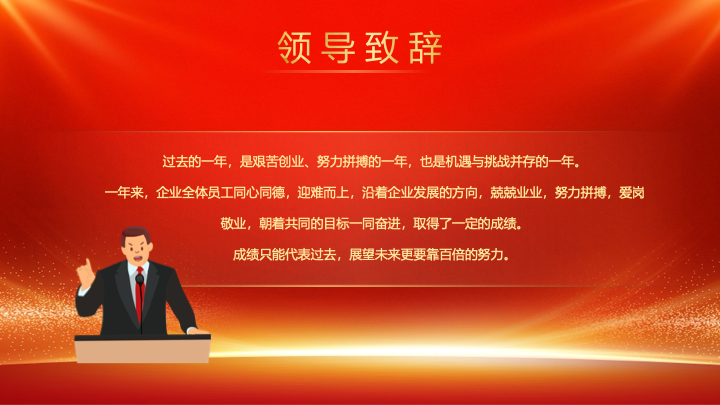 领导致辞

过去的一年，是艰苦创业、努力拼搏的一年，也是机遇与挑战并存的一年。

一年来，企业全体员工同心同德，迎难而上，沿着企业发展的方向，兢兢业业，努力拼搏，爱岗敬业，朝着共同的目标一同奋进，取得了一定的成绩。

成绩只能代表过去，展望未来更要靠百倍的努力。